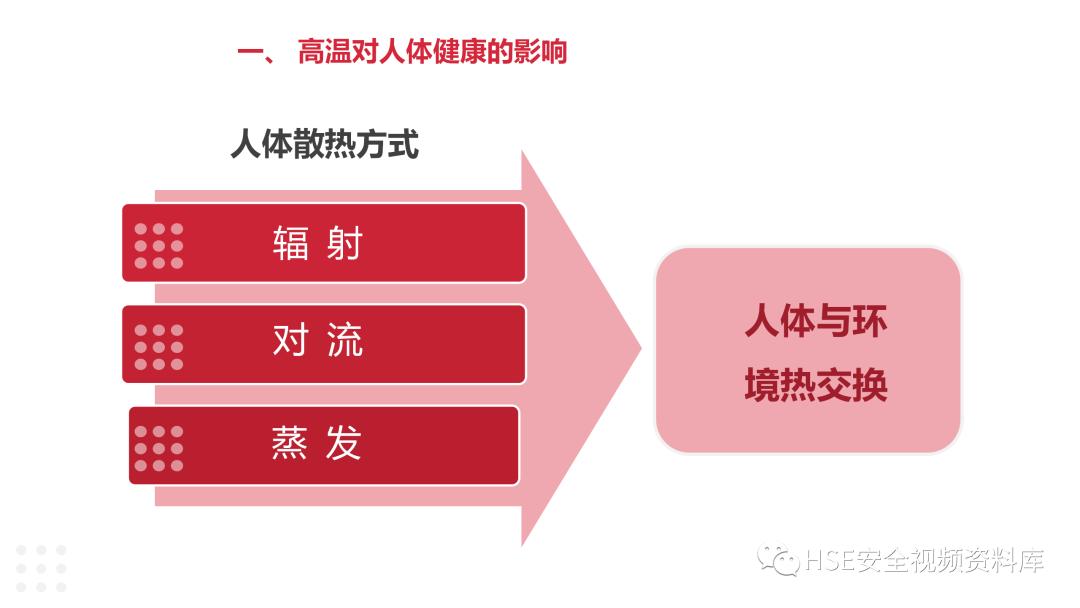 一、 高温对人体健康的影响

人体散热方式

辐 射

对 流

蒸 发

人体与环境热交换

HSE安全视频资料库